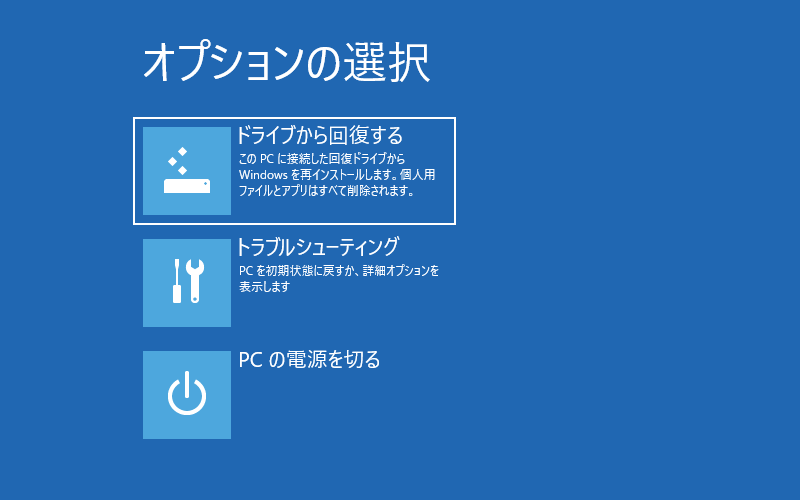 オプションの選択

ドライブから回復する
この PC に接続した回復ドライブから Windows を再インストールします。個人用ファイルとアプリはすべて削除されます。

トラブルシューティング
PC を初期状態に戻すか、詳細オプションを表示します

PC の電源を切る